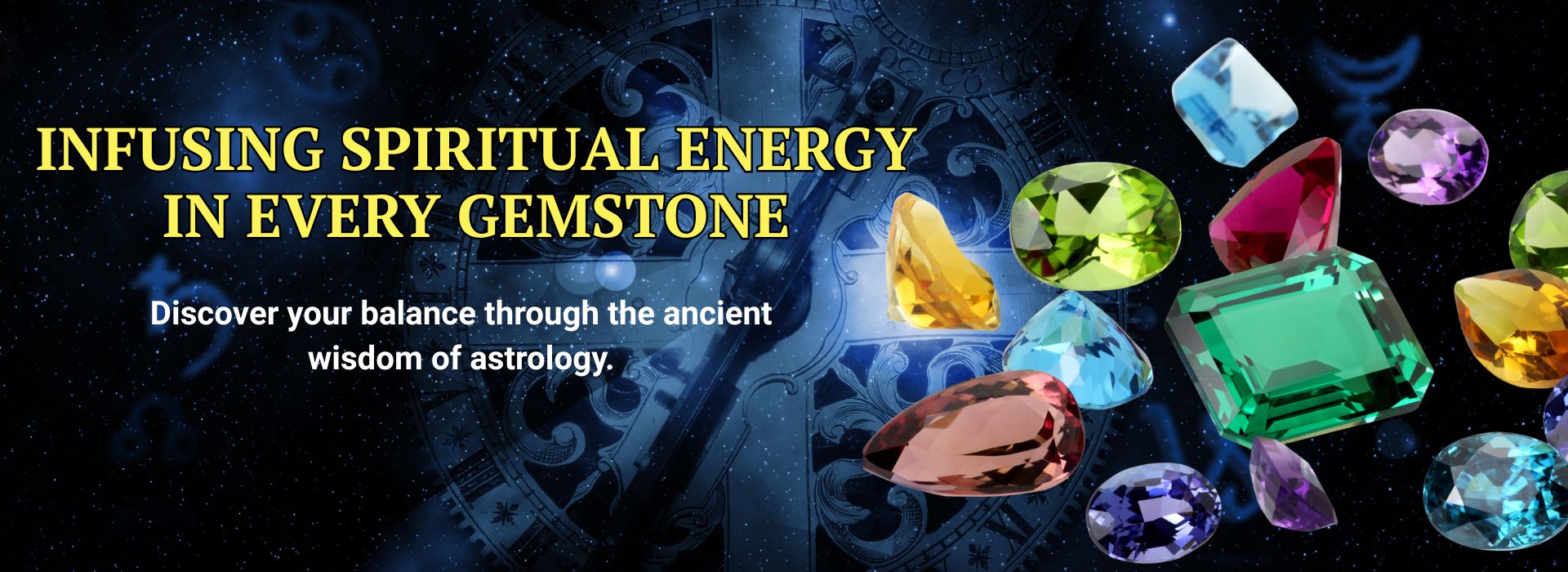 INFUSING SPIRITUAL ENERGY IN EVERY GEMSTONE

Discover your balance through the ancient wisdom of astrology.